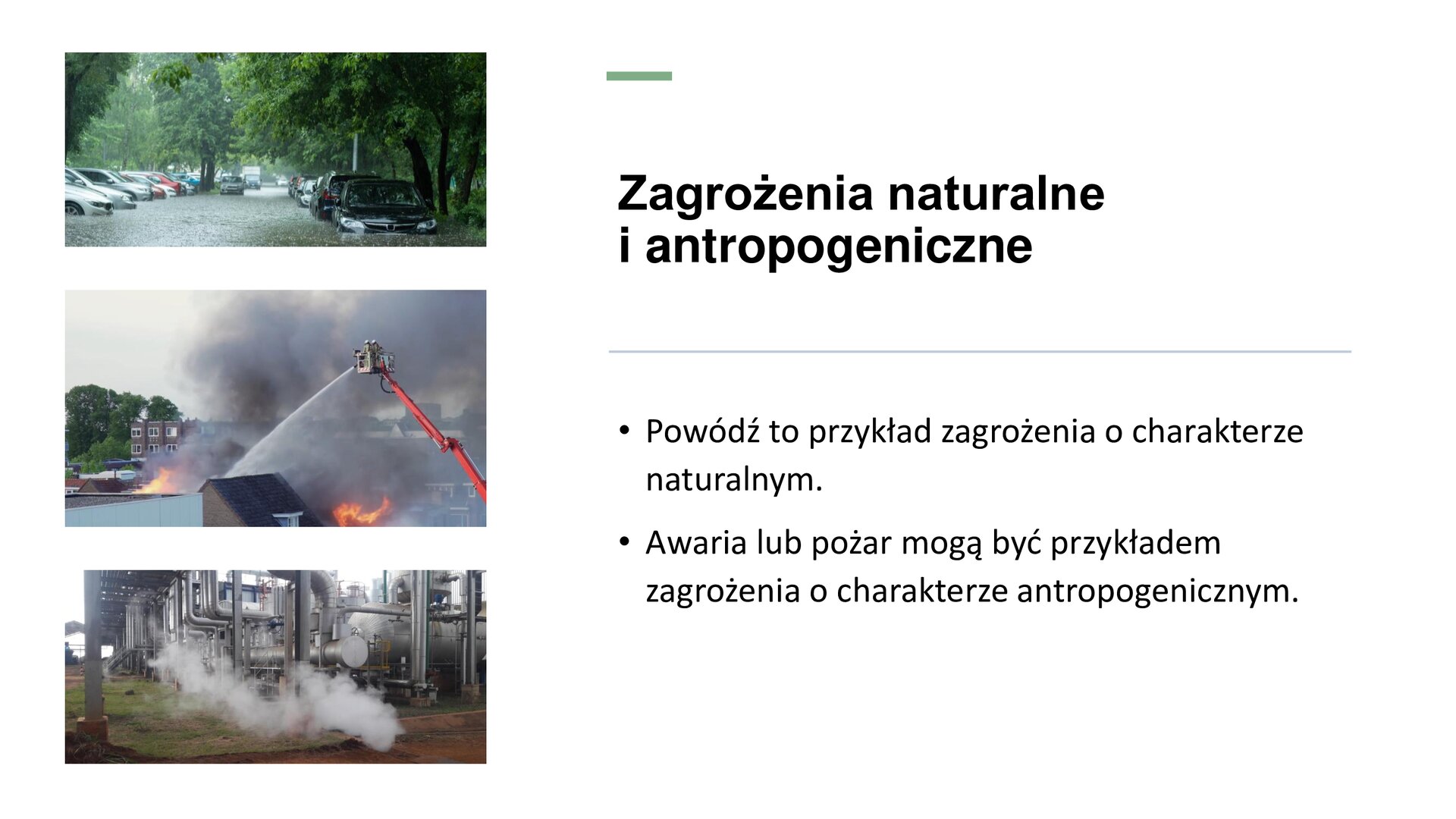 Zagrożenia naturalne i antropogeniczne

• Powódź to przykład zagrożenia o charakterze naturalnym.

• Awaria lub pożar mogą być przykładem zagrożenia o charakterze antropogenicznym.